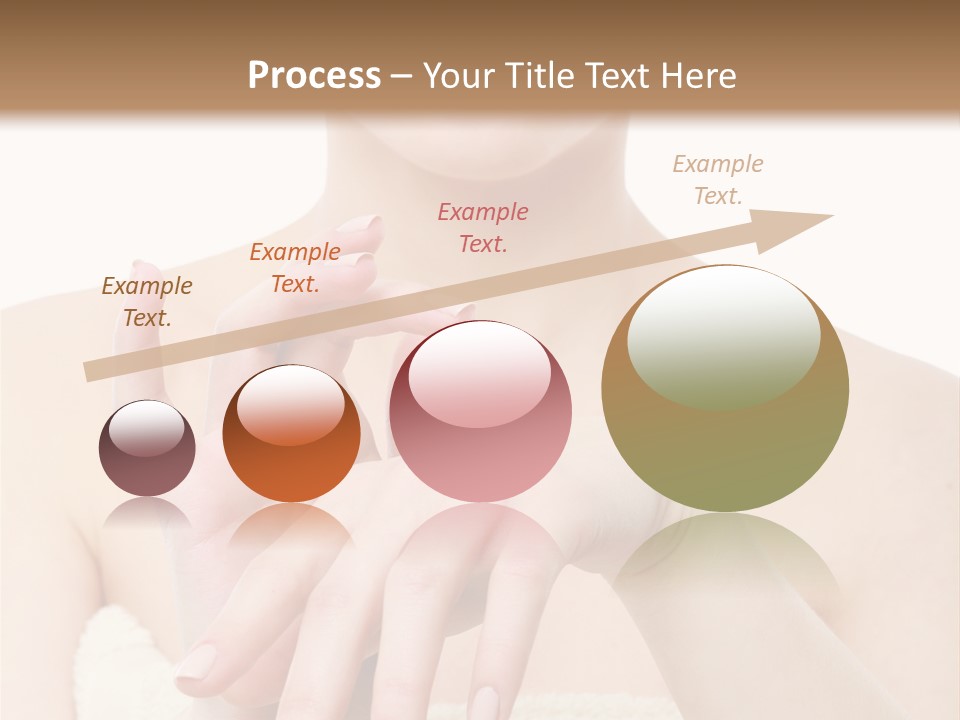 Process – Your Title Text Here

Example Text.

Example Text.

Example Text.

Example Text.